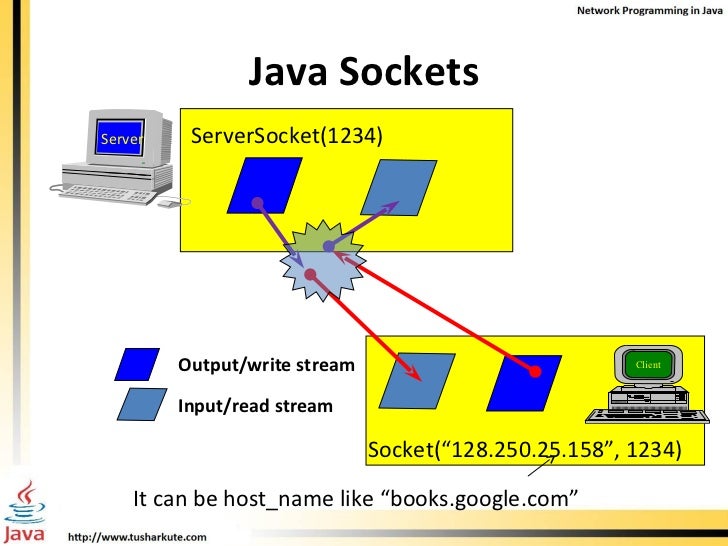 Network Programming in Java

Java Sockets

Server

ServerSocket(1234)

Output/write stream

Input/read stream

Client

Socket(“128.250.25.158”, 1234)

It can be host_name like “books.google.com”

Java

http://www.tusharkute.com